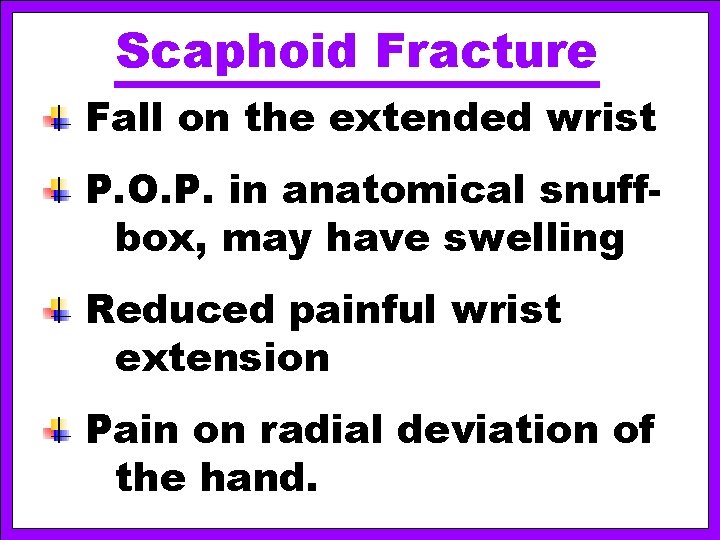 Scaphoid Fracture

Fall on the extended wrist

P.O.P. in anatomical snuff-box, may have swelling

Reduced painful wrist extension

Pain on radial deviation of the hand.